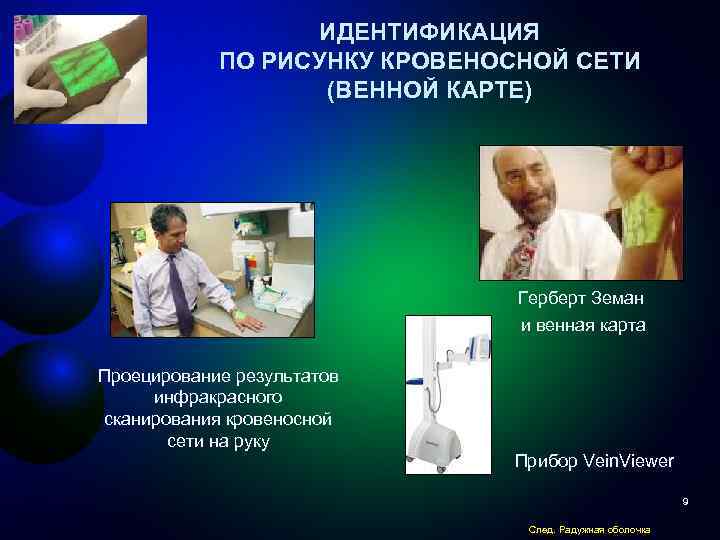 ИДЕНТИФИКАЦИЯ
ПО РИСУНКУ КРОВЕНОСНОЙ СЕТИ
(ВЕННОЙ КАРТЕ)

Герберт Земан
и венная карта

Проецирование результатов инфракрасного сканирования кровеносной сети на руку

Прибор VeinViewer

9

След. Радужная оболочка